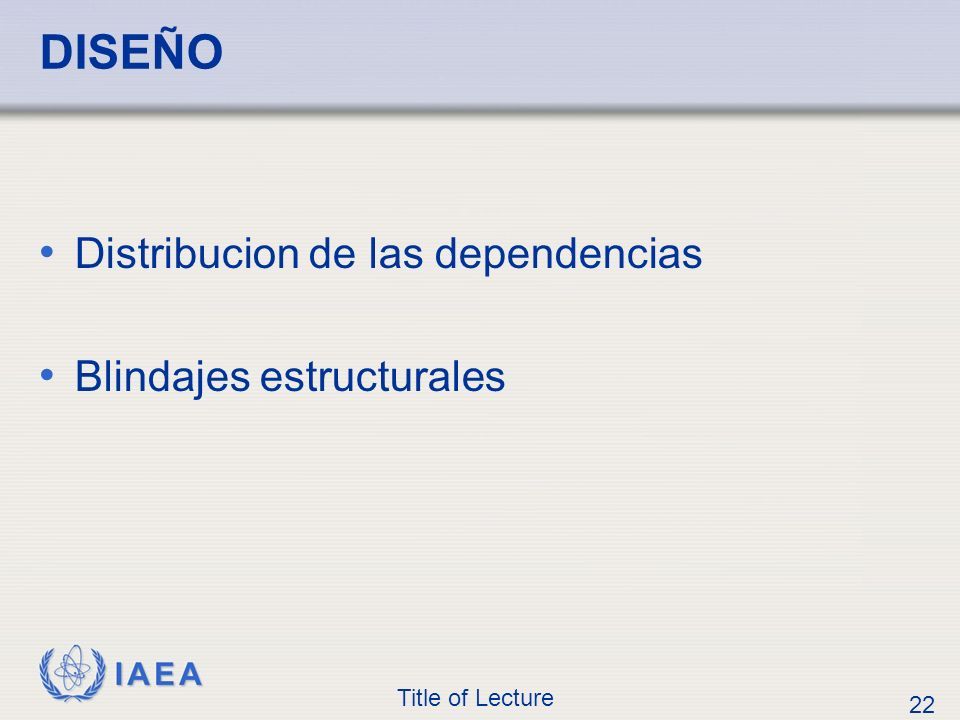 DISEÑO

• Distribucion de las dependencias

• Blindajes estructurales

IAEA

Title of Lecture

22